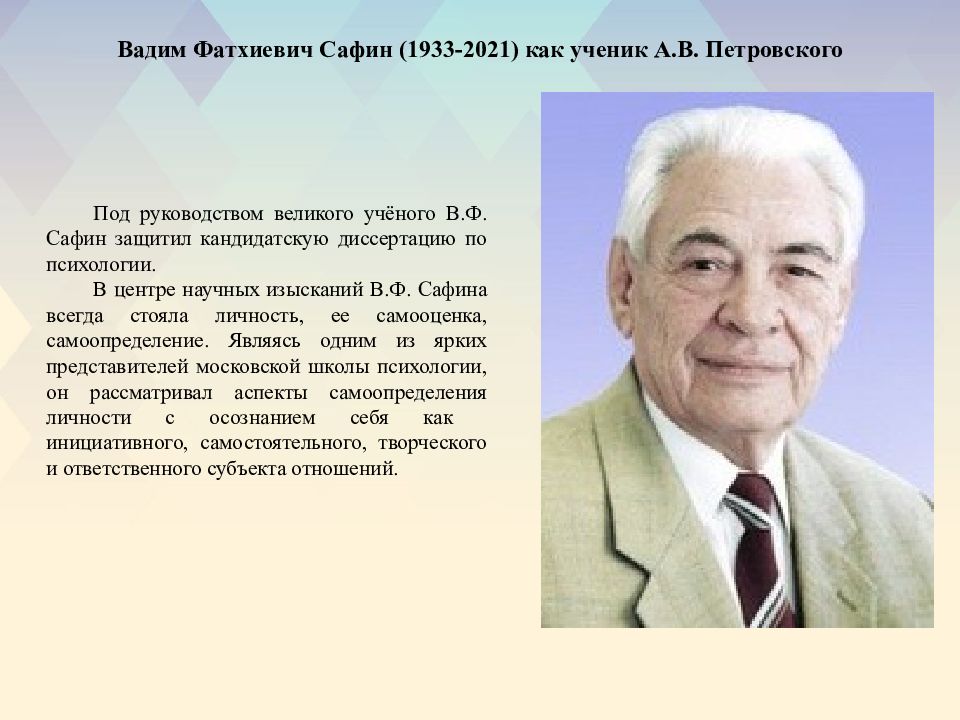 Вадим Фатхиевич Сафин (1933-2021) как ученик А.В. Петровского

Под руководством великого учёного В.Ф. Сафин защитил кандидатскую диссертацию по психологии.

В центре научных изысканий В.Ф. Сафина всегда стояла личность, ее самооценка, самоопределение. Являясь одним из ярких представителей московской школы психологии, он рассматривал аспекты самоопределения личности с осознанием себя как инициативного, самостоятельного, творческого и ответственного субъекта отношений.